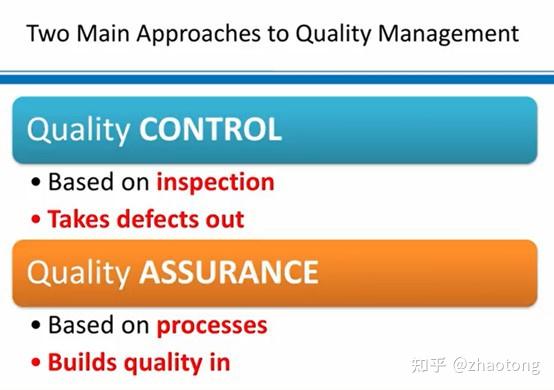 Two Main Approaches to Quality Management

Quality CONTROL

• Based on inspection
• Takes defects out

Quality ASSURANCE

• Based on processes
• Builds quality in

知乎 @zhaotong